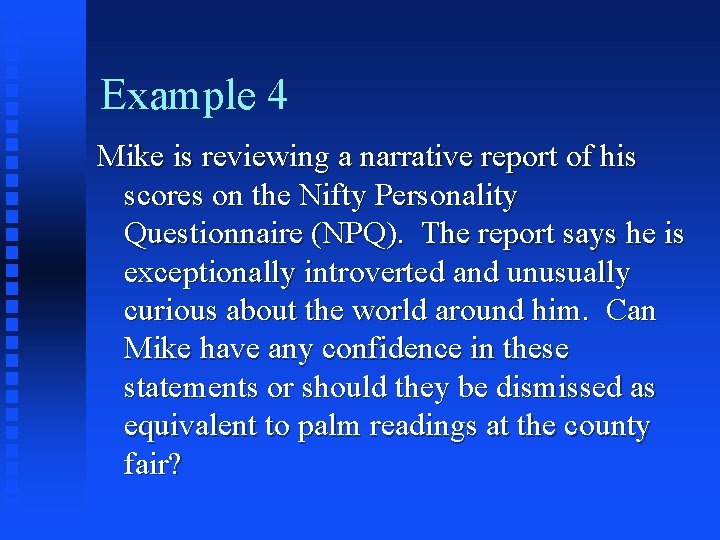 Example 4

Mike is reviewing a narrative report of his scores on the Nifty Personality Questionnaire (NPQ). The report says he is exceptionally introverted and unusually curious about the world around him. Can Mike have any confidence in these statements or should they be dismissed as equivalent to palm readings at the county fair?